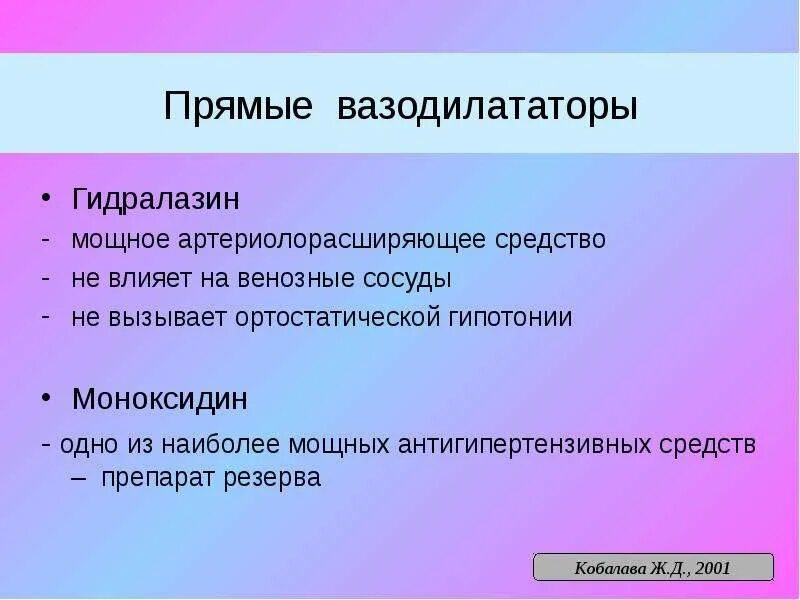 Прямые вазодилататоры

• Гидралазин
- мощное артериолорасширяющее средство
- не влияет на венозные сосуды
- не вызывает ортостатической гипотонии

• Моноксидин
- одно из наиболее мощных антигипертензивных средств – препарат резерва

Кобалава Ж.Д., 2001